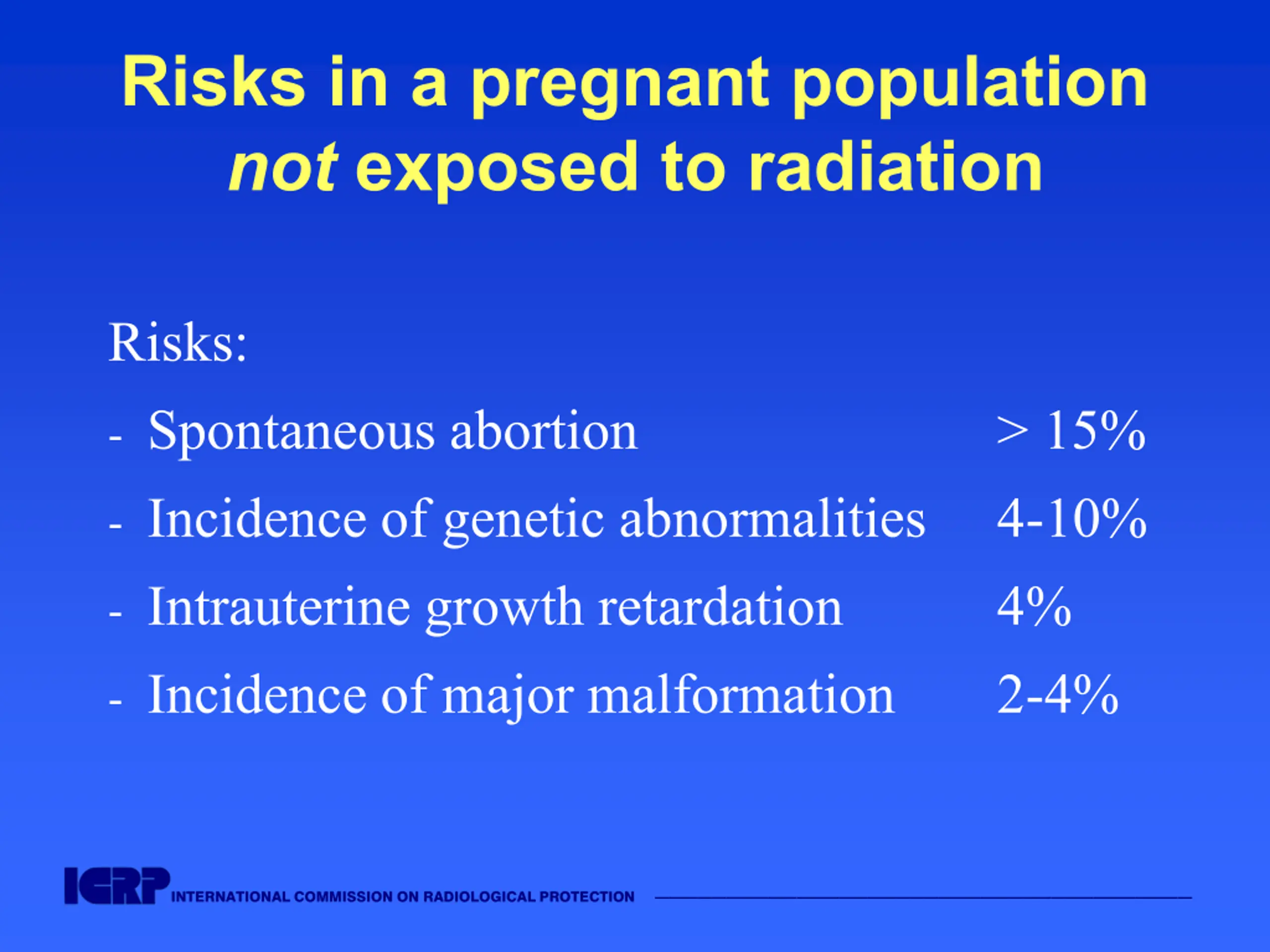 Risks in a pregnant population not exposed to radiation

Risks:

- Spontaneous abortion > 15%
- Incidence of genetic abnormalities 4-10%
- Intrauterine growth retardation 4%
- Incidence of major malformation 2-4%

ICRP INTERNATIONAL COMMISSION ON RADIOLOGICAL PROTECTION